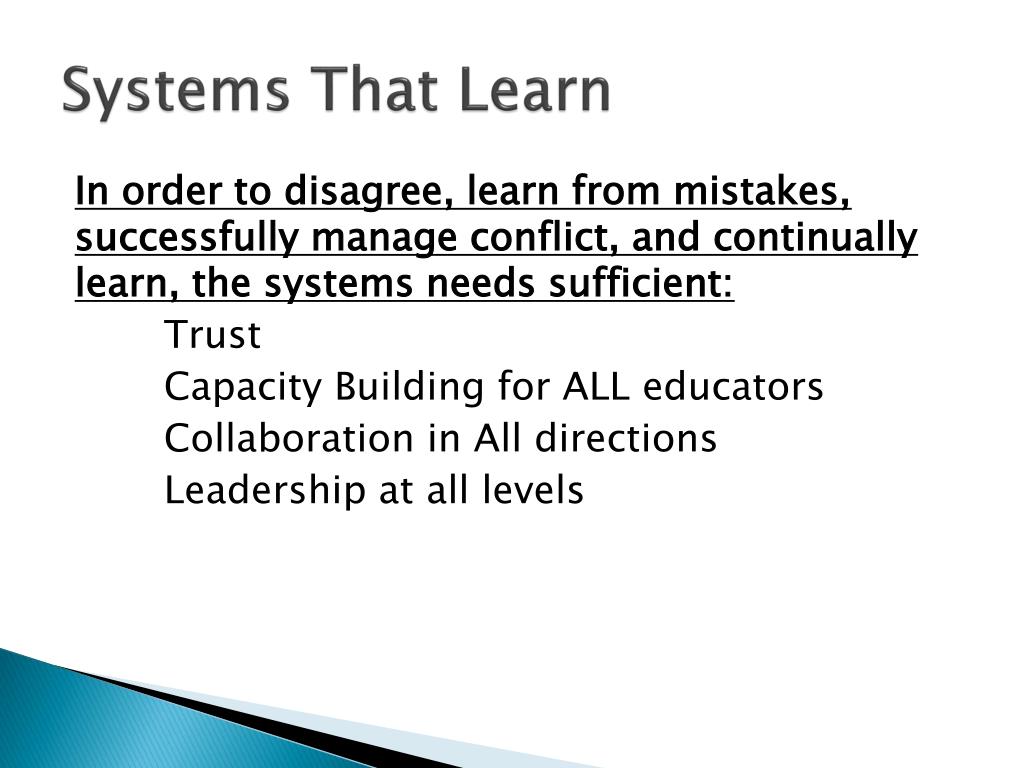 Systems That Learn

In order to disagree, learn from mistakes, successfully manage conflict, and continually learn, the systems needs sufficient:

Trust

Capacity Building for ALL educators

Collaboration in All directions

Leadership at all levels